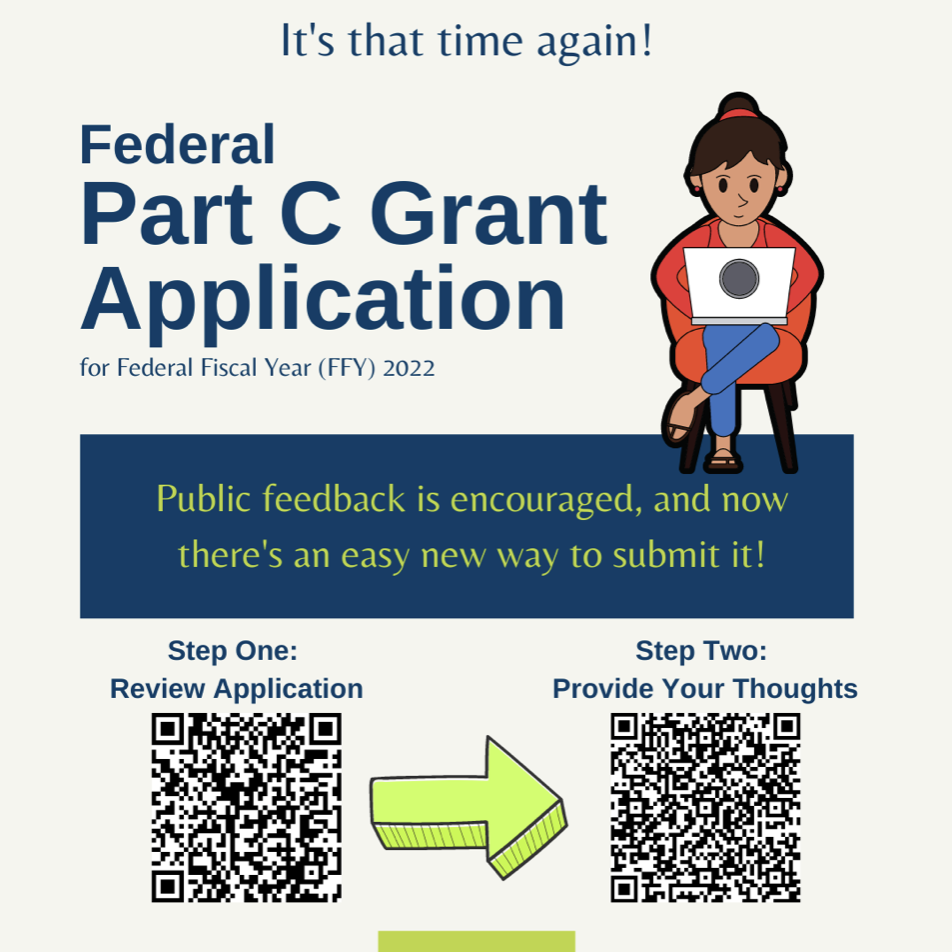 It's that time again!

Federal
Part C Grant
Application
for Federal Fiscal Year (FFY) 2022

Public feedback is encouraged, and now there's an easy new way to submit it!

Step One:
Review Application

Step Two:
Provide Your Thoughts